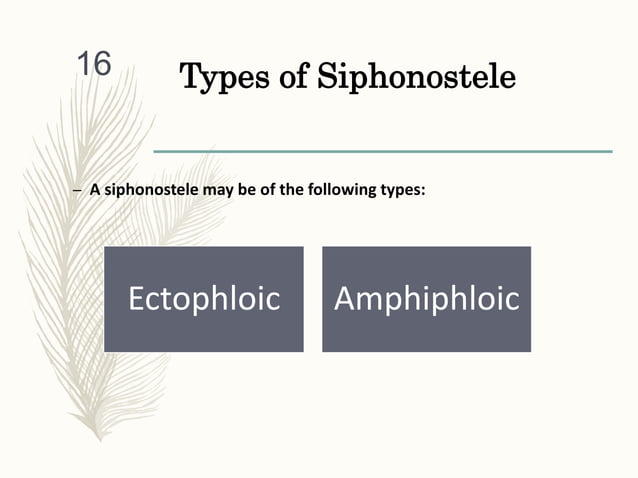 16

Types of Siphonostele

– A siphonostele may be of the following types:

Ectophloic

Amphiphloic